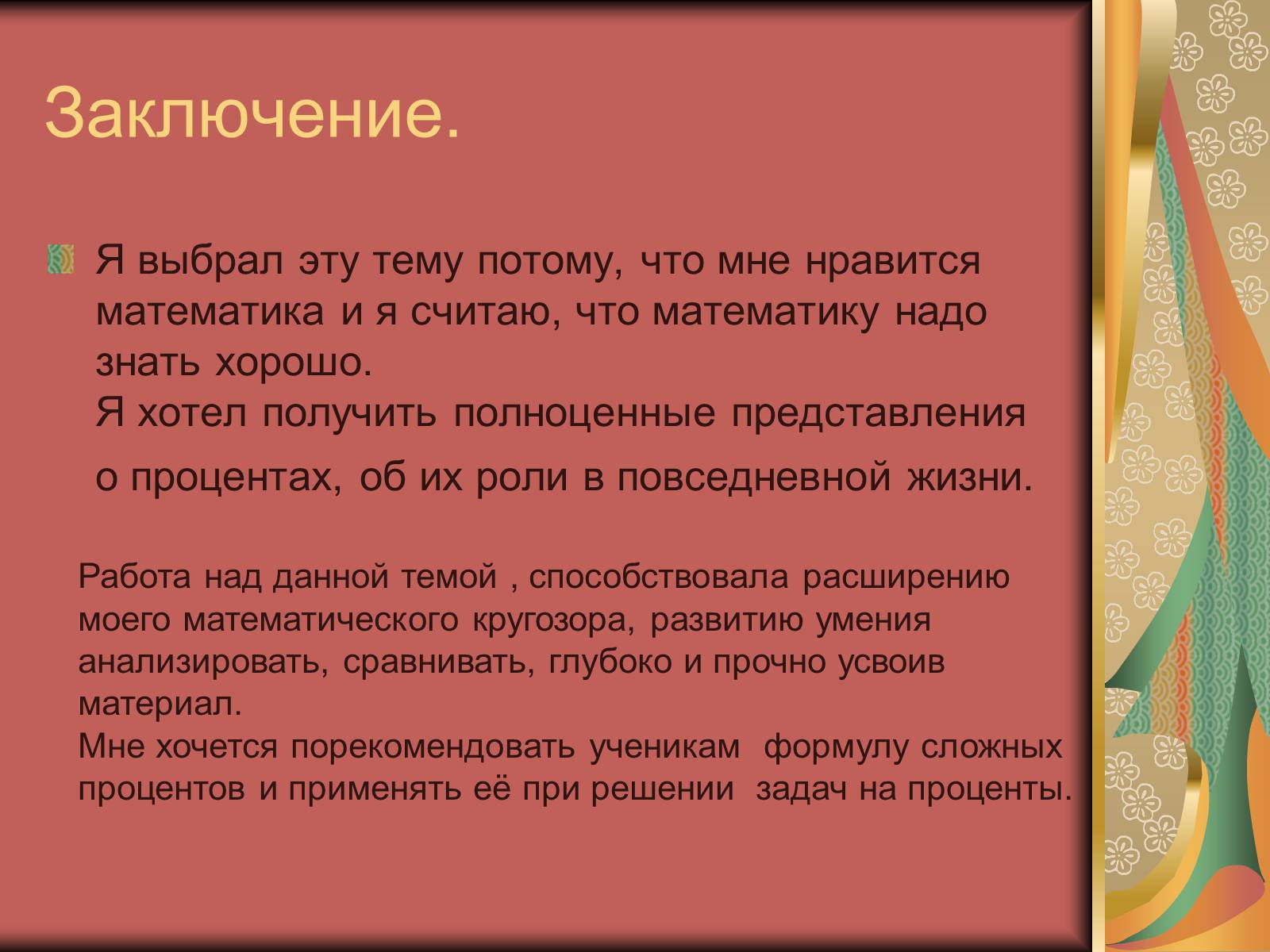 Заключение.

Я выбрал эту тему потому, что мне нравится математика и я считаю, что математику надо знать хорошо.
Я хотел получить полноценные представления о процентах, об их роли в повседневной жизни.

Работа над данной темой , способствовала расширению моего математического кругозора, развитию умения анализировать, сравнивать, глубоко и прочно усвоив материал.
Мне хочется порекомендовать ученикам формулу сложных процентов и применять её при решении задач на проценты.